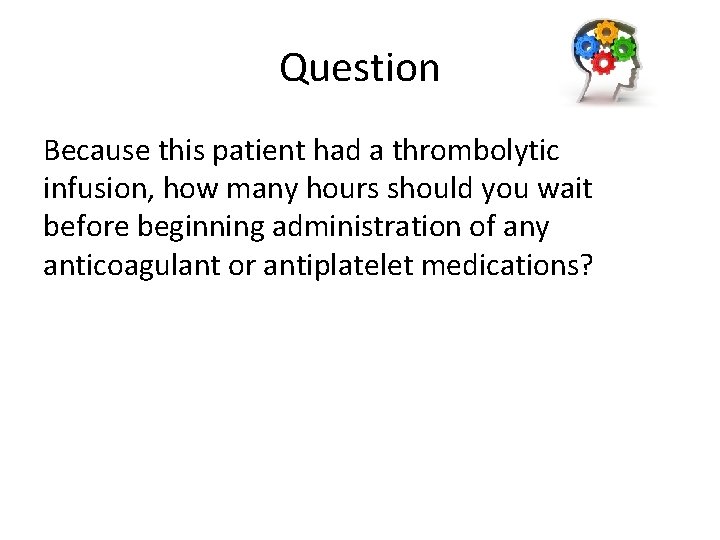 Question

Because this patient had a thrombolytic infusion, how many hours should you wait before beginning administration of any anticoagulant or antiplatelet medications?